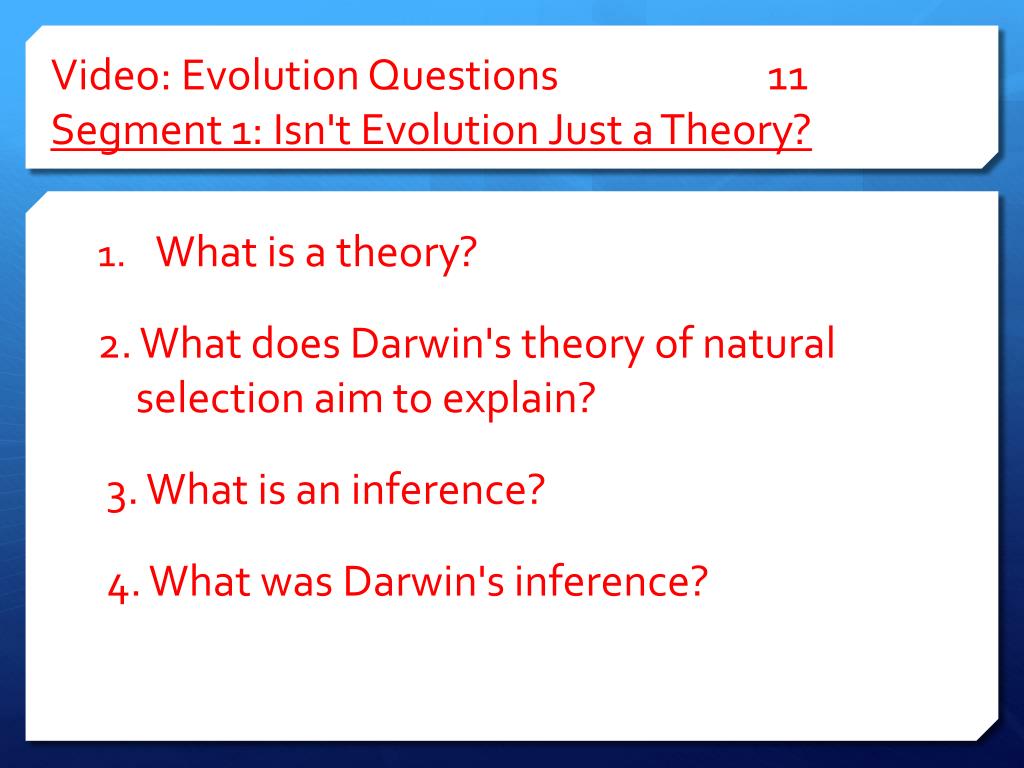 Video: Evolution Questions 11
Segment 1: Isn't Evolution Just a Theory?

1. What is a theory?

2. What does Darwin's theory of natural selection aim to explain?

3. What is an inference?

4. What was Darwin's inference?